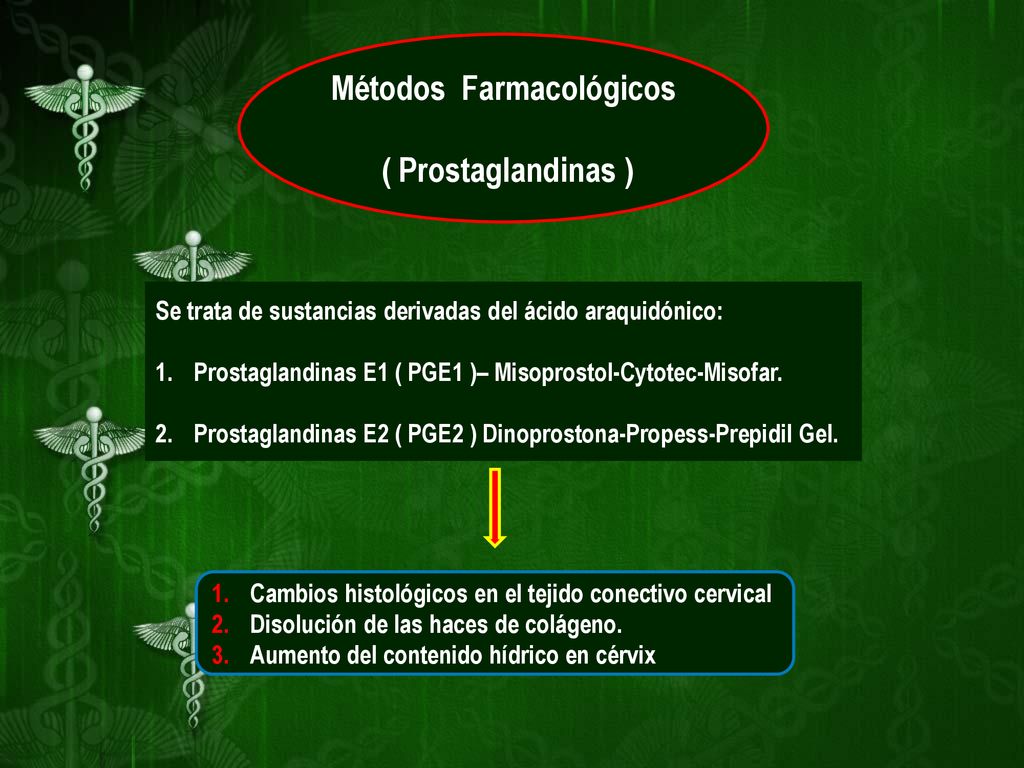 Métodos Farmacológicos

( Prostaglandinas )

Se trata de sustancias derivadas del ácido araquidónico:

1. Prostaglandinas E1 ( PGE1 )– Misoprostol-Cytotec-Misofar.

2. Prostaglandinas E2 ( PGE2 ) Dinoprostona-Propess-Prepidil Gel.

1. Cambios histológicos en el tejido conectivo cervical
2. Disolución de las haces de colágeno.
3. Aumento del contenido hídrico en cérvix